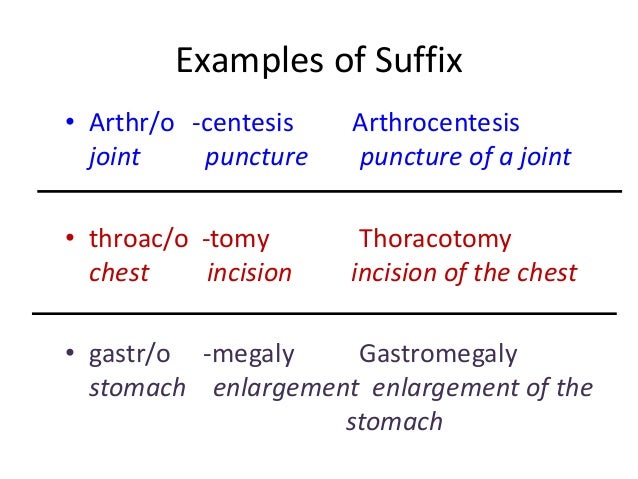 Examples of Suffix

• Arthr/o -centesis Arthrocentesis
joint puncture puncture of a joint

• throac/o -tomy Thoracotomy
chest incision incision of the chest

• gastr/o -megaly Gastromegaly
stomach enlargement enlargement of the stomach